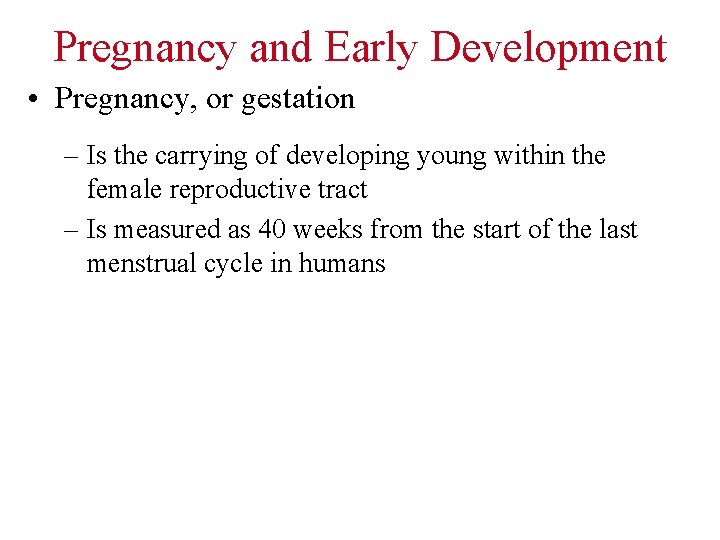 Pregnancy and Early Development

• Pregnancy, or gestation

– Is the carrying of developing young within the female reproductive tract

– Is measured as 40 weeks from the start of the last menstrual cycle in humans